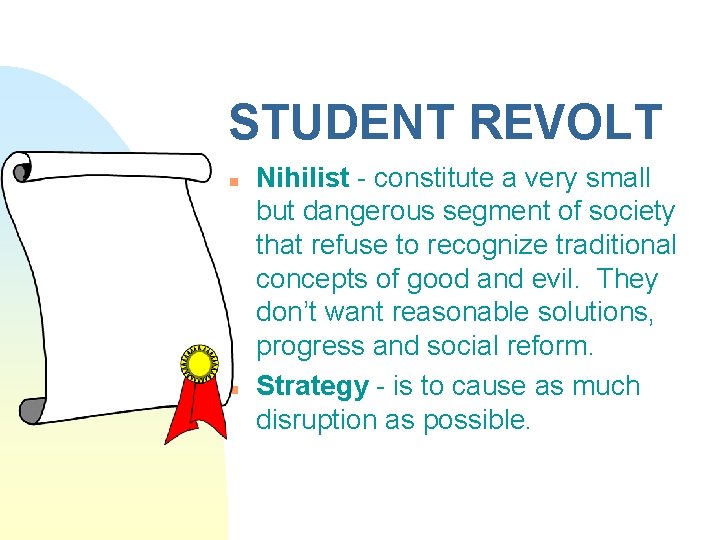 STUDENT REVOLT

Nihilist - constitute a very small but dangerous segment of society that refuse to recognize traditional concepts of good and evil. They don't want reasonable solutions, progress and social reform.

Strategy - is to cause as much disruption as possible.